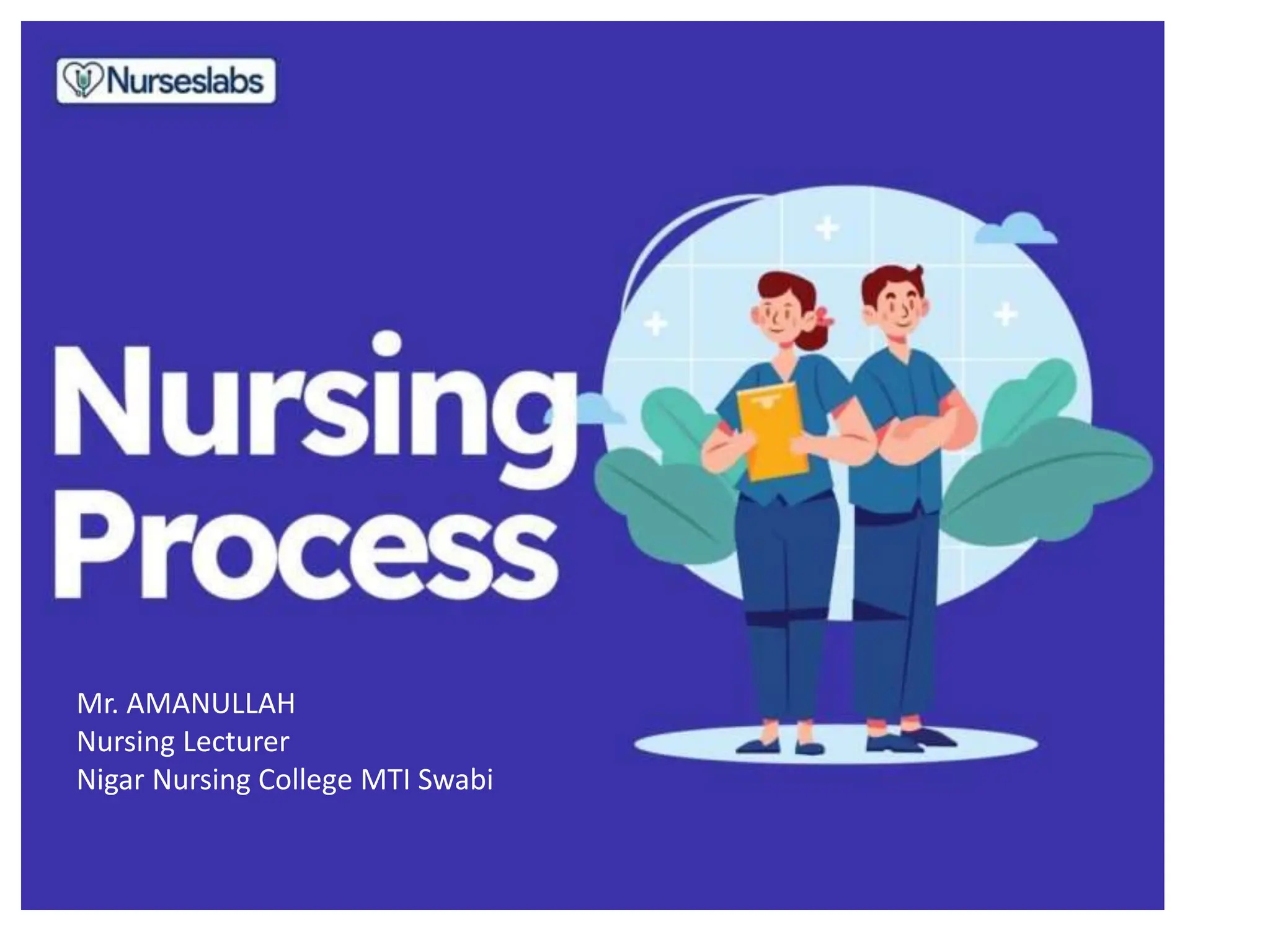 Nurseslabs

Nursing Process

Mr. AMANULLAH
Nursing Lecturer
Nigar Nursing College MTI Swabi